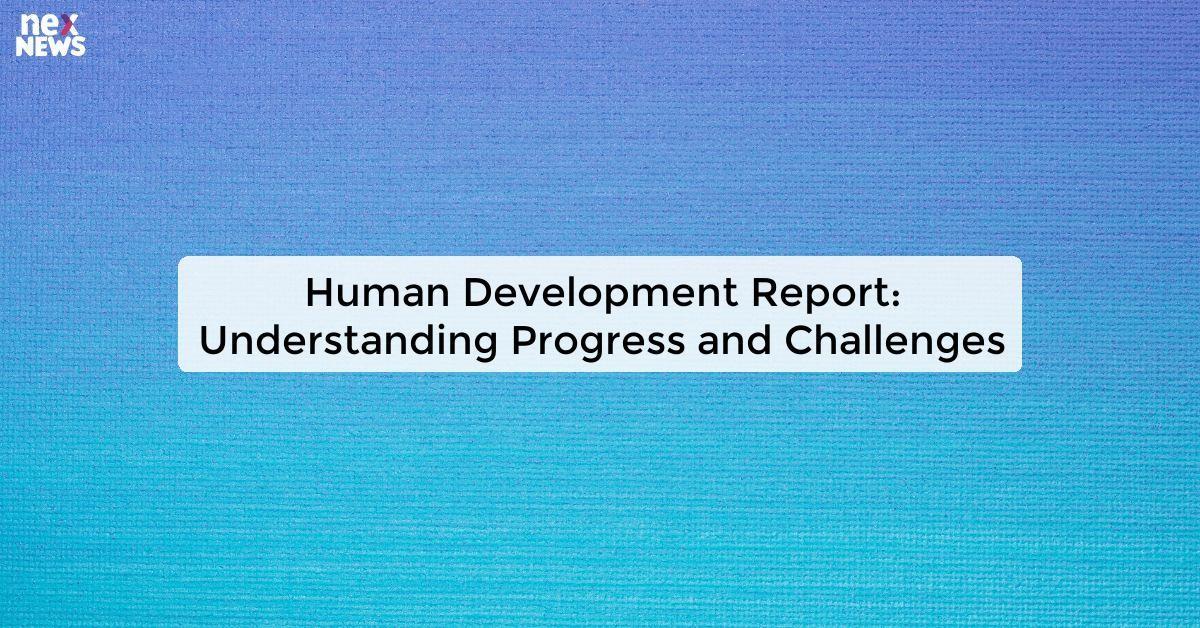 nex
NEWS

Human Development Report: Understanding Progress and Challenges